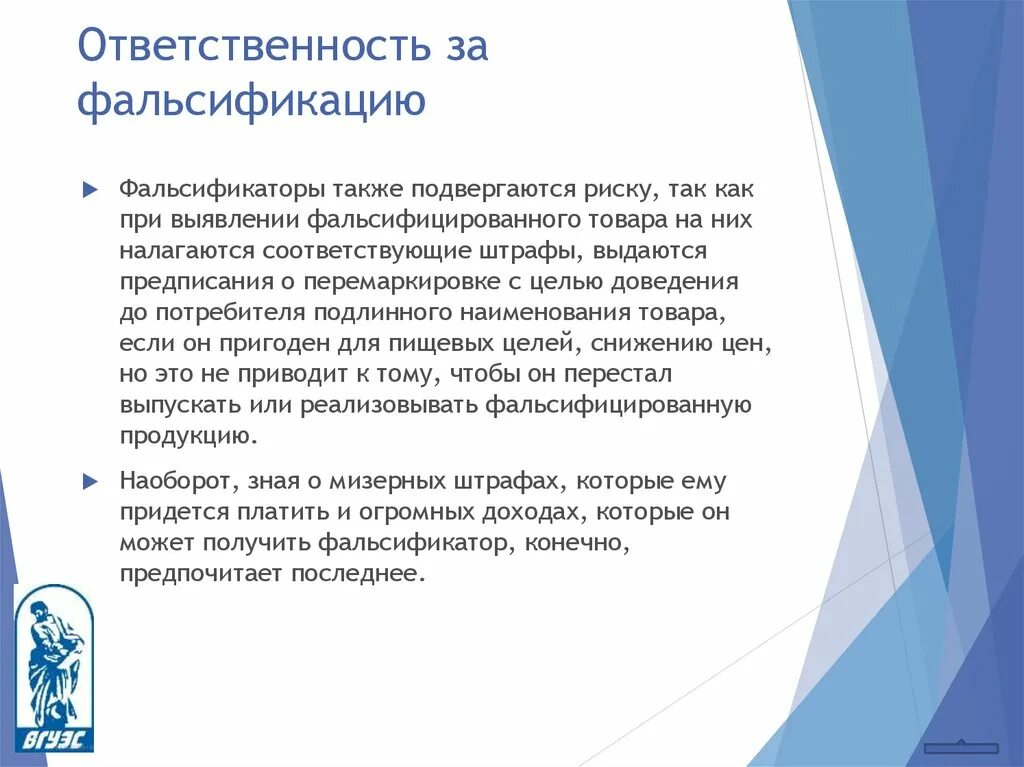 Ответственность за фальсификацию

Фальсификаторы также подвергаются риску, так как при выявлении фальсифицированного товара на них налагаются соответствующие штрафы, выдаются предписания о перемаркировке с целью доведения до потребителя подлинного наименования товара, если он пригоден для пищевых целей, снижению цен, но это не приводит к тому, чтобы он перестал выпускать или реализовывать фальсифицированную продукцию.

Наоборот, зная о мизерных штрафах, которые ему придется платить и огромных доходах, которые он может получить фальсификатор, конечно, предпочитает последнее.

ВГУЭС